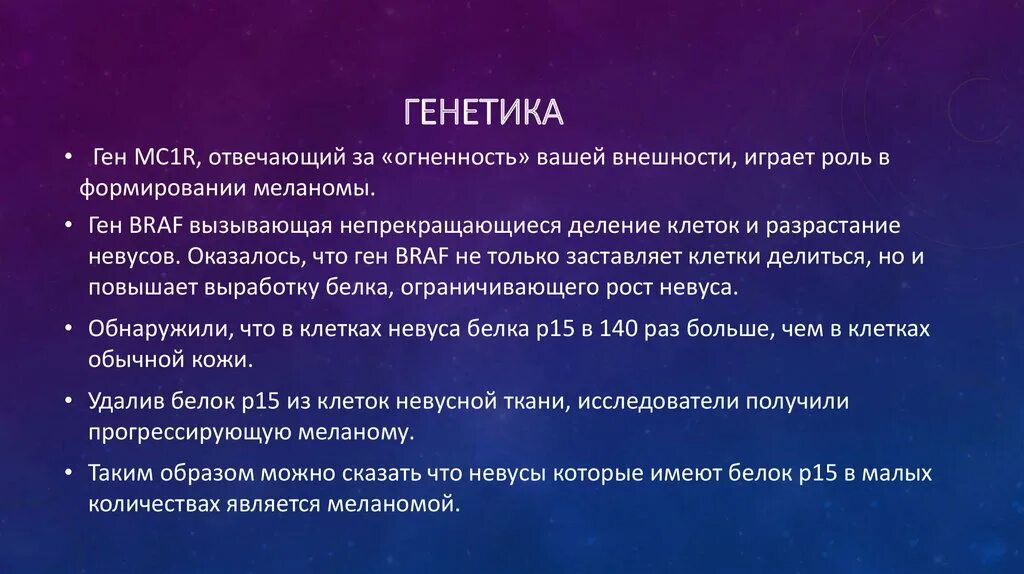 ГЕНЕТИКА

• Ген MC1R, отвечающий за «огненность» вашей внешности, играет роль в формировании меланомы.

• Ген BRAF вызывающая непрекращающиеся деление клеток и разрастание невусов. Оказалось, что ген BRAF не только заставляет клетки делиться, но и повышает выработку белка, ограничивающего рост невуса.

• Обнаружили, что в клетках невуса белка p15 в 140 раз больше, чем в клетках обычной кожи.

• Удалив белок p15 из клеток невусной ткани, исследователи получили прогрессирующую меланому.

• Таким образом можно сказать что невусы которые имеют белок p15 в малых количествах является меланомой.